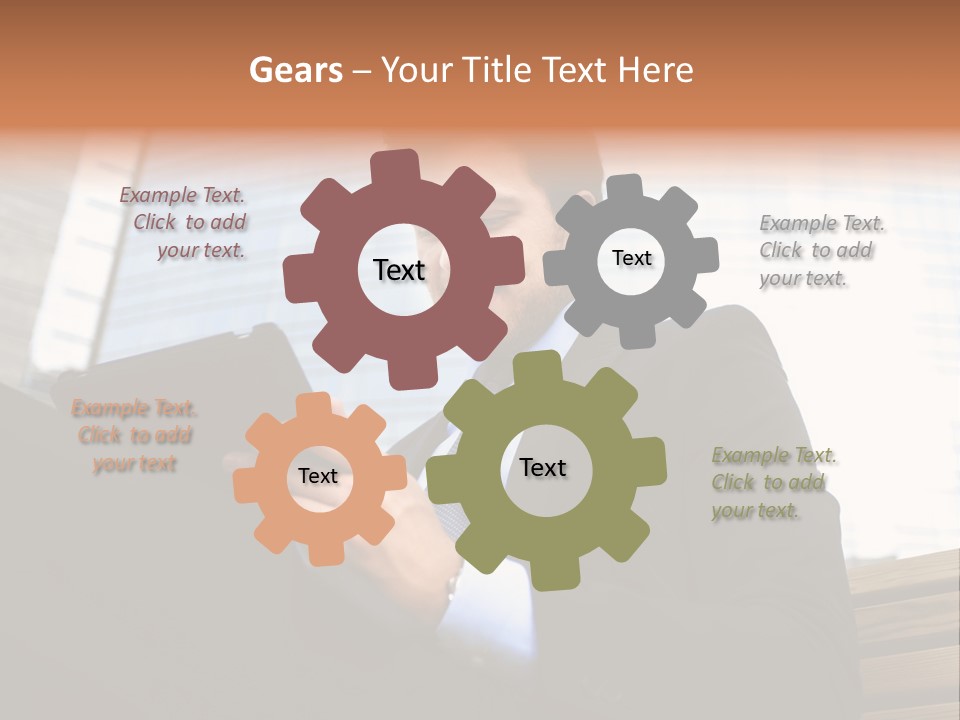 Gears – Your Title Text Here

Example Text. Click to add your text.

Text

Text

Example Text. Click to add your text.

Example Text. Click to add your text

Text

Text

Example Text. Click to add your text.